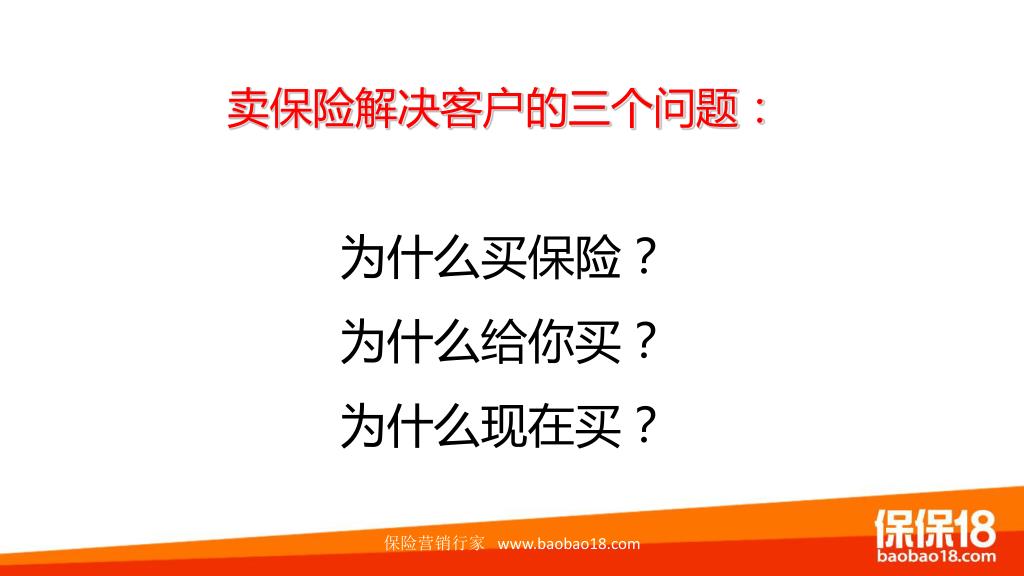 卖保险解决客户的三个问题：

为什么买保险？
为什么给你买？
为什么现在买？

保险营销行家 www.baobao18.com

保保18
baobao18.com